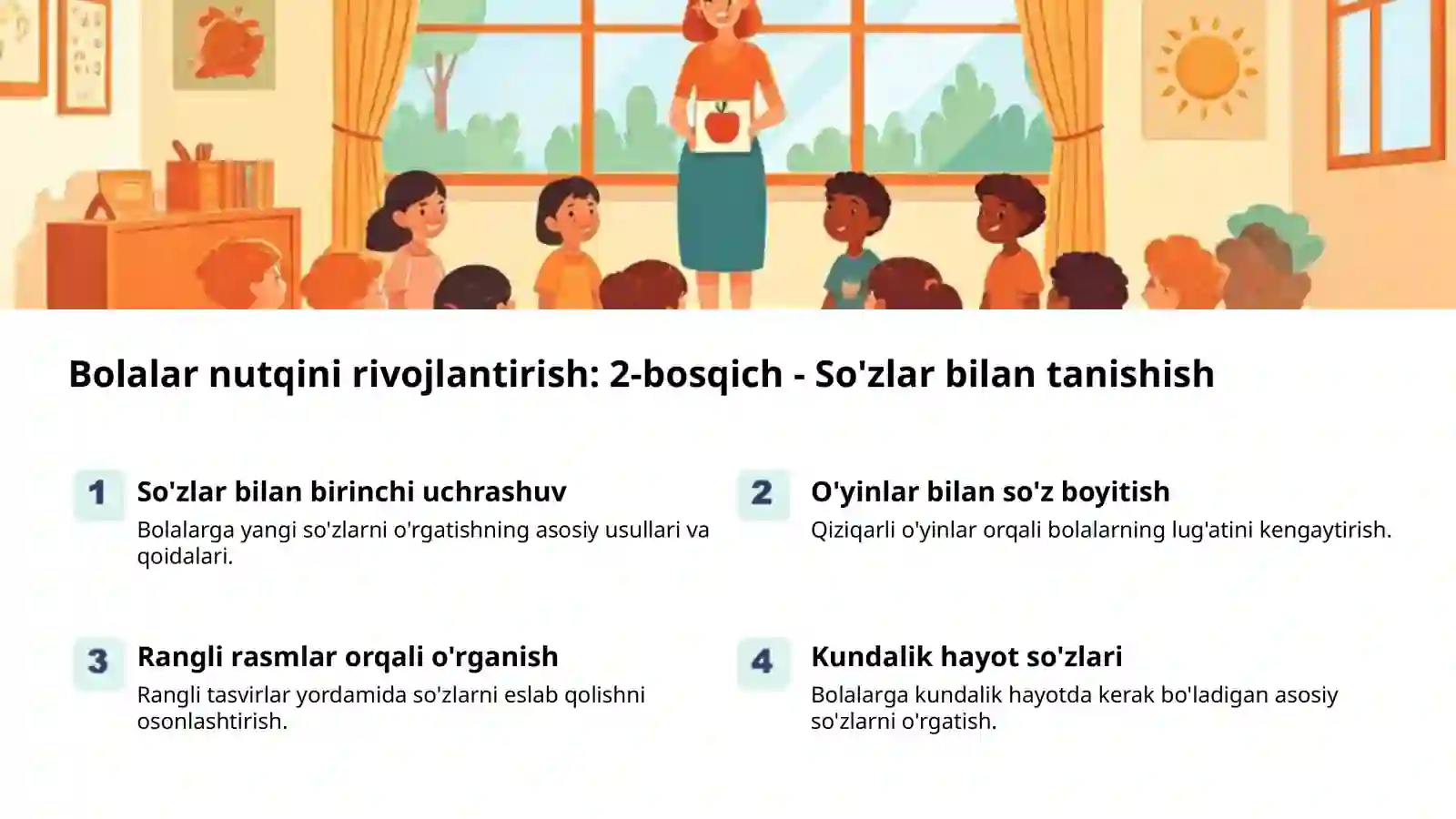 Bolalar nutqini rivojlantirish: 2-bosqich - So'zlar bilan tanishish

1

So'zlar bilan birinchi uchrashuv

Bolalarga yangi so'zlarni o'rgatishning asosiy usullari va qoidalari.

2

O'yinlar bilan so'z boyitish

Qiziqarli o'yinlar orqali bolalarning lug'atini kengaytirish.

3

Rangli rasmlar orqali o'rganish

Rangli tasvirlar yordamida so'zlarni eslab qolishni osonlashtirish.

4

Kundalik hayot so'zlari

Bolalarga kundalik hayotda kerak bo'ladigan asosiy so'zlarni o'rgatish.